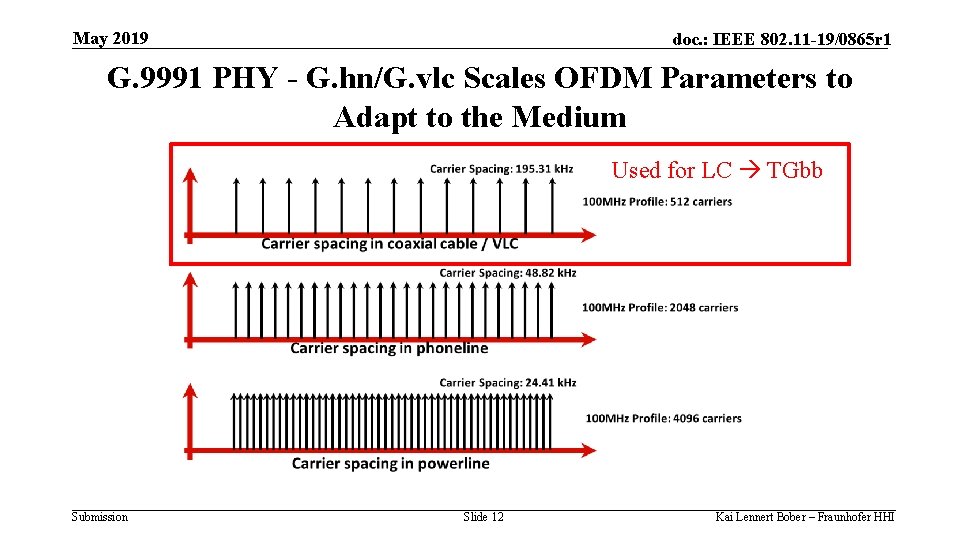 May 2019

doc.: IEEE 802.11-19/0865r1

G.9991 PHY - G.hn/G.vlc Scales OFDM Parameters to Adapt to the Medium

Carrier Spacing: 195.31 kHz

Used for LC → TGbb

100MHz Profile: 512 carriers

Carrier spacing in coaxial cable / VLC

Carrier Spacing: 48.82 kHz

100MHz Profile: 2048 carriers

Carrier spacing in phoneline

Carrier Spacing: 24.41 kHz

100MHz Profile: 4096 carriers

Carrier spacing in powerline

Submission

Slide 12

Kai Lennert Bober – Fraunhofer HHI